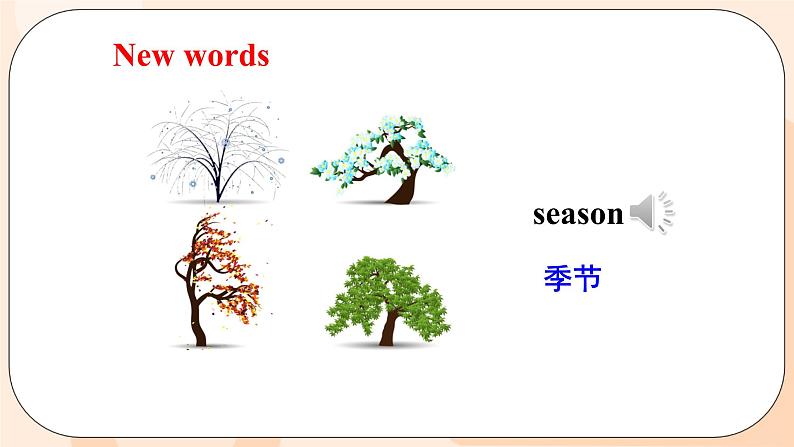 New words

season

季节